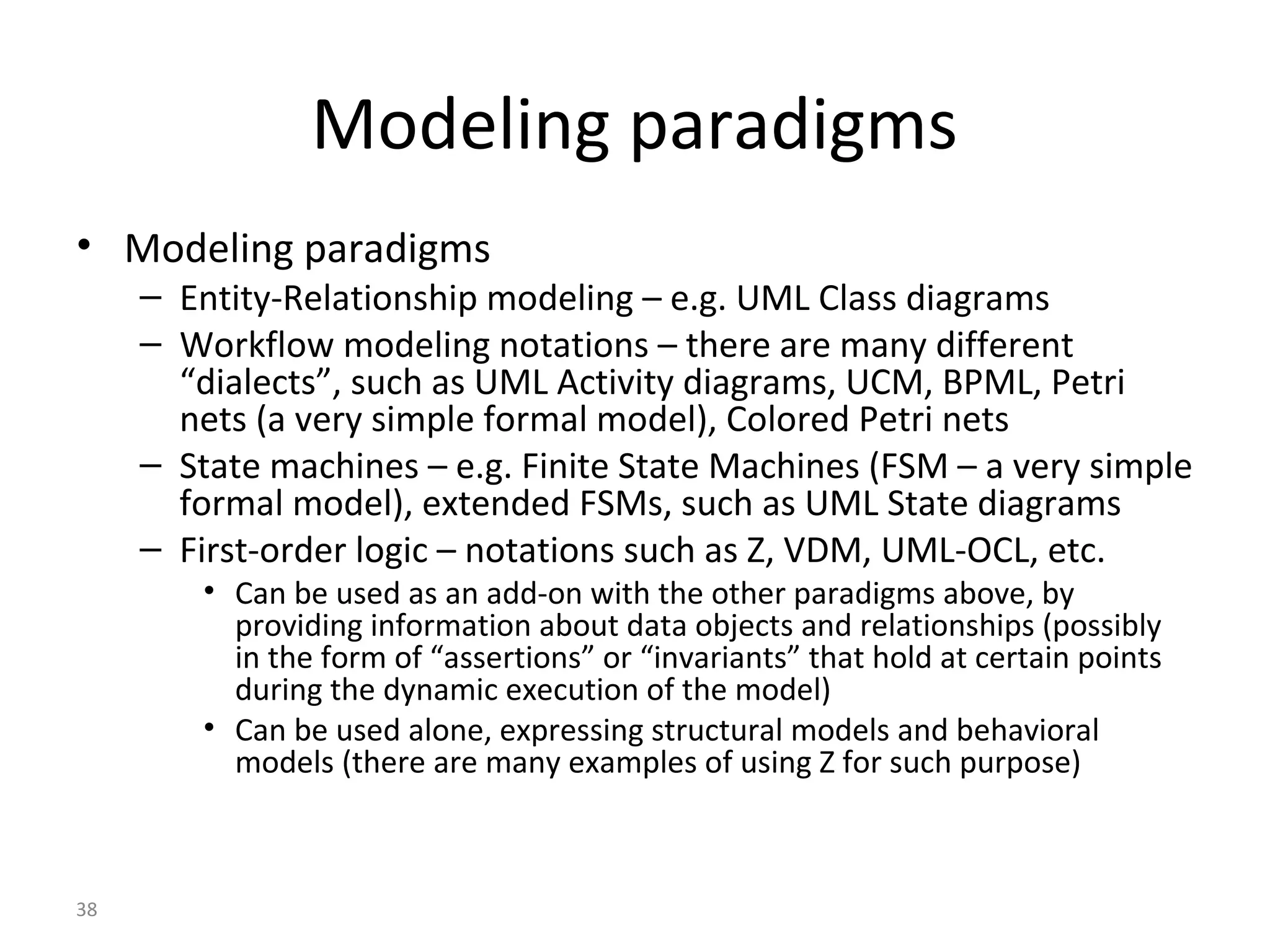 Modeling paradigms

• Modeling paradigms
  – Entity-Relationship modeling – e.g. UML Class diagrams
  – Workflow modeling notations – there are many different “dialects”, such as UML Activity diagrams, UCM, BPML, Petri nets (a very simple formal model), Colored Petri nets
  – State machines – e.g. Finite State Machines (FSM – a very simple formal model), extended FSMs, such as UML State diagrams
  – First-order logic – notations such as Z, VDM, UML-OCL, etc.
    • Can be used as an add-on with the other paradigms above, by providing information about data objects and relationships (possibly in the form of “assertions” or “invariants” that hold at certain points during the dynamic execution of the model)
    • Can be used alone, expressing structural models and behavioral models (there are many examples of using Z for such purpose)

38